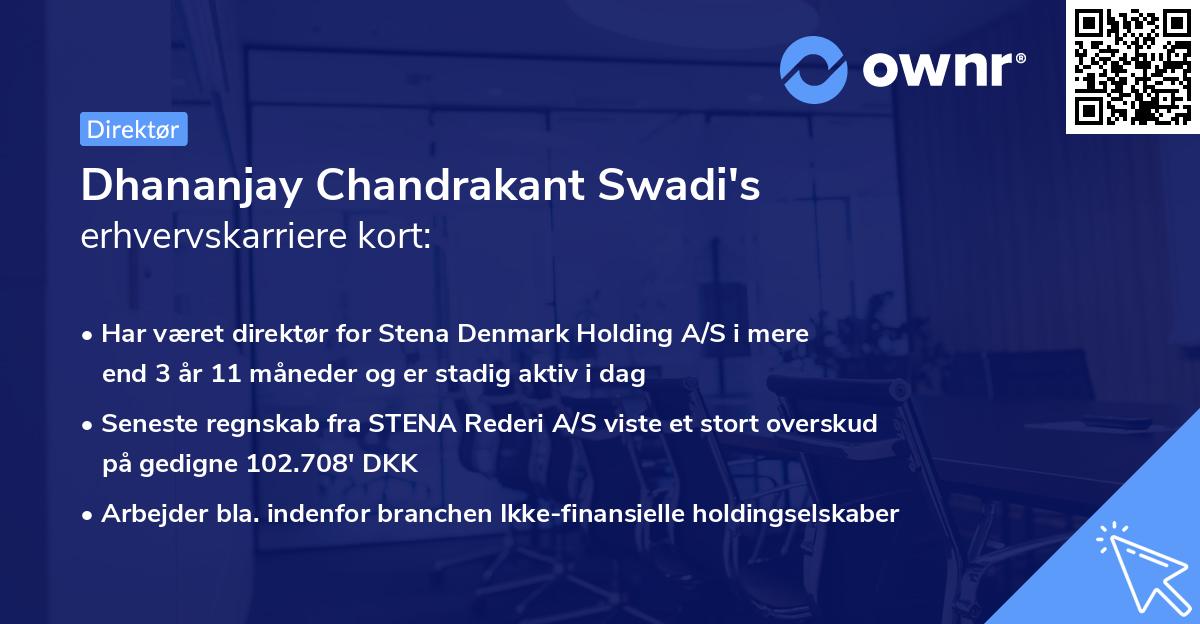 ownr®

Direktør

Dhananjay Chandrakant Swadi's erhvervskarriere kort:

• Har været direktør for Stena Denmark Holding A/S i mere end 3 år 11 måneder og er stadig aktiv i dag

• Seneste regnskab fra STENA Rederi A/S viste et stort overskud på gedigne 102.708' DKK

• Arbejder bla. indenfor branchen Ikke-finansielle holdingselskaber